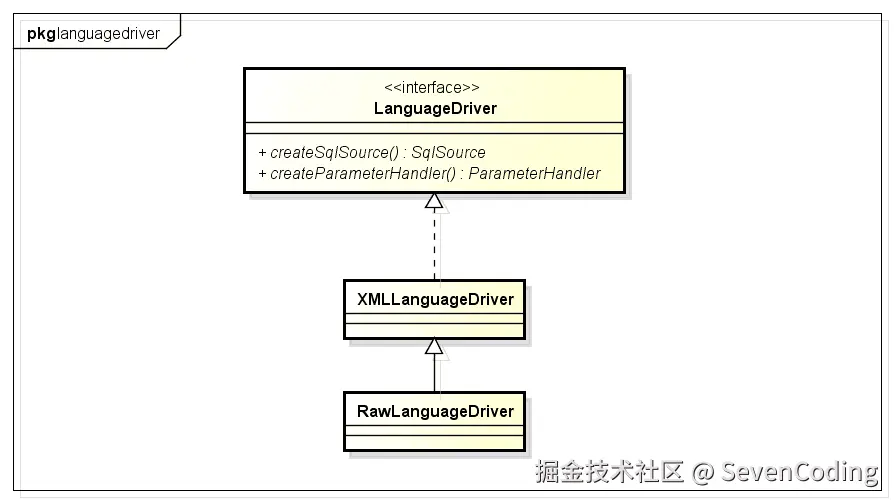 pkg languagedriver

<<interface>>
LanguageDriver

+ createSqlSource() : SqlSource
+ createParameterHandler() : ParameterHandler

XMLLanguageDriver

RawLanguageDriver

掘金技术社区 @ SevenCoding